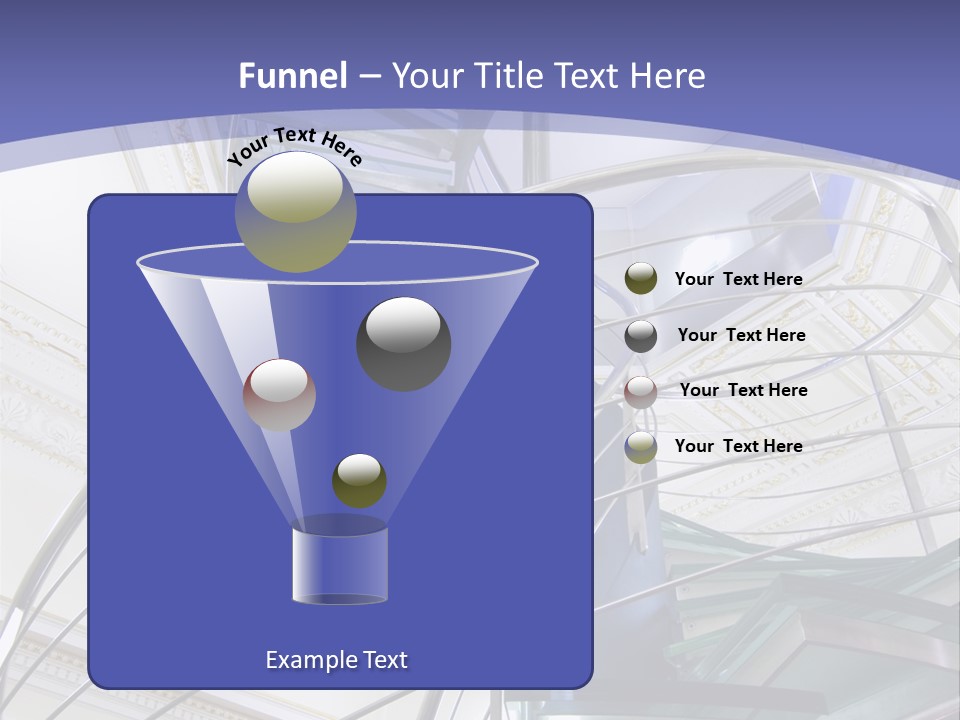 Funnel – Your Title Text Here

Your Text Here

Your Text Here

Your Text Here

Your Text Here

Your Text Here

Example Text